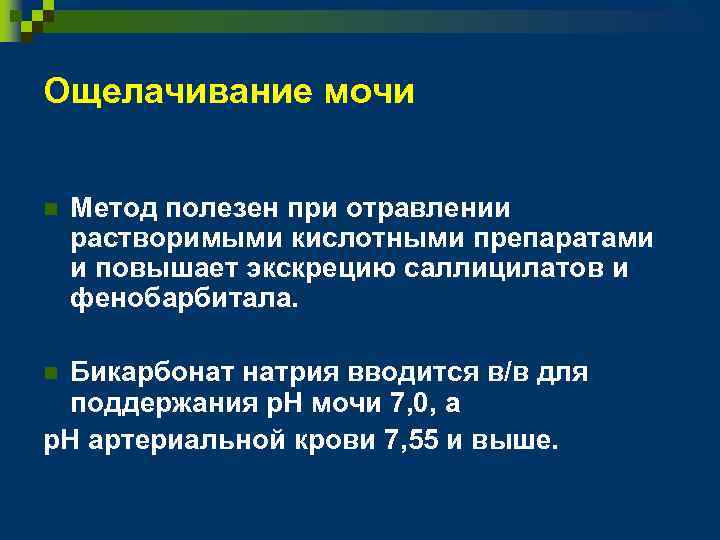 Ощелачивание мочи

Метод полезен при отравлении растворимыми кислотными препаратами и повышает экскрецию саллицилатов и фенобарбитала.

Бикарбонат натрия вводится в/в для поддержания pH мочи 7,0, а
pH артериальной крови 7,55 и выше.